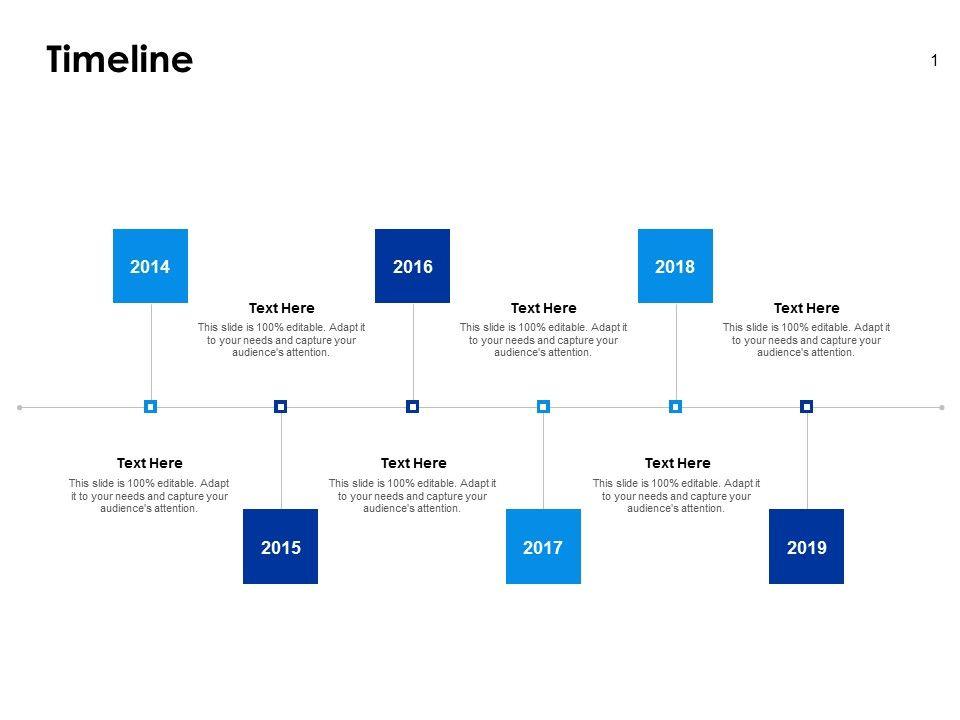 Timeline

1

2014

2016

2018

Text Here
This slide is 100% editable. Adapt it to your needs and capture your audience's attention.

Text Here
This slide is 100% editable. Adapt it to your needs and capture your audience's attention.

Text Here
This slide is 100% editable. Adapt it to your needs and capture your audience's attention.

Text Here
This slide is 100% editable. Adapt it to your needs and capture your audience's attention.

Text Here
This slide is 100% editable. Adapt it to your needs and capture your audience's attention.

Text Here
This slide is 100% editable. Adapt it to your needs and capture your audience's attention.

2015

2017

2019